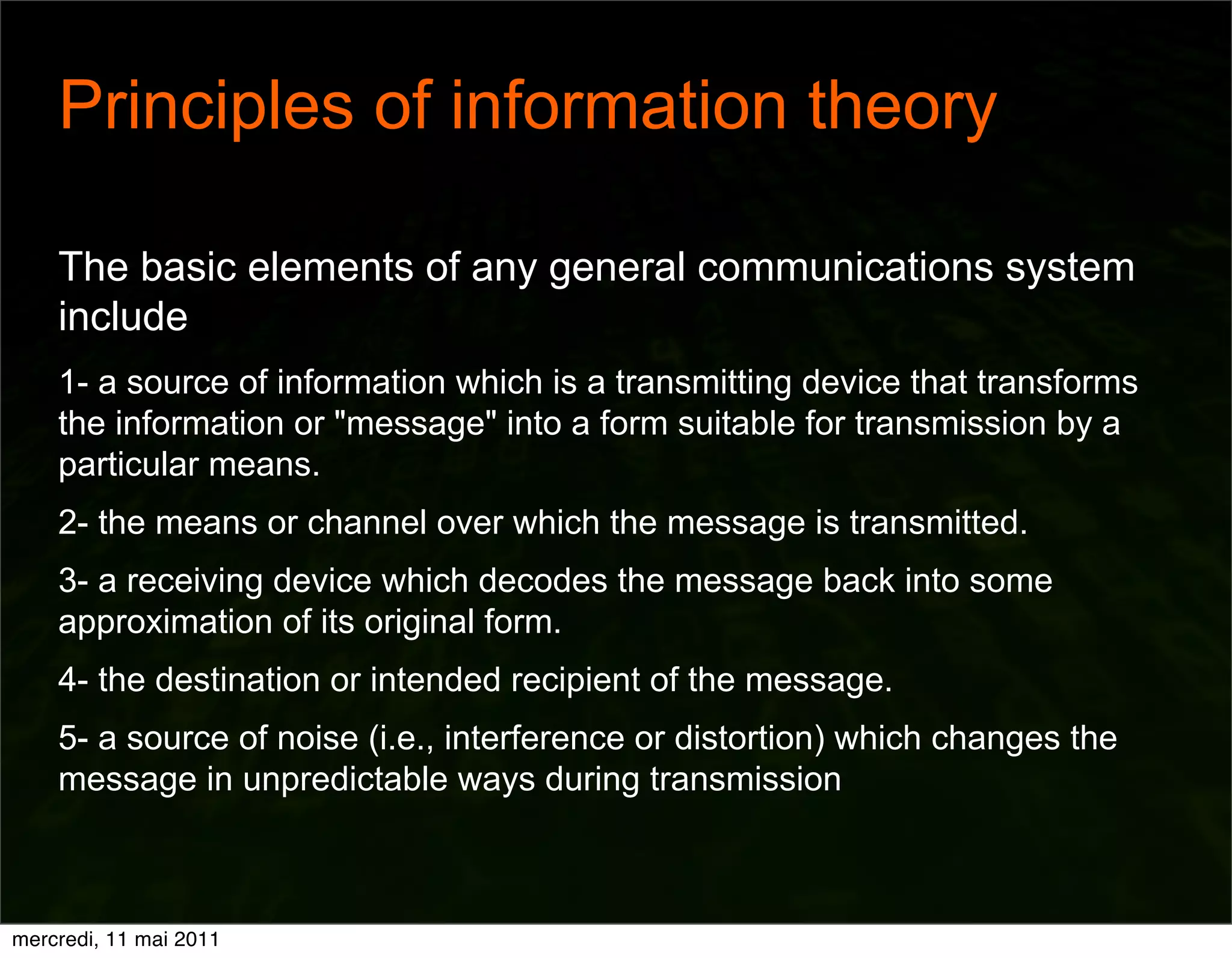 Principles of information theory

The basic elements of any general communications system include

1- a source of information which is a transmitting device that transforms the information or "message" into a form suitable for transmission by a particular means.

2- the means or channel over which the message is transmitted.

3- a receiving device which decodes the message back into some approximation of its original form.

4- the destination or intended recipient of the message.

5- a source of noise (i.e., interference or distortion) which changes the message in unpredictable ways during transmission

mercredi, 11 mai 2011